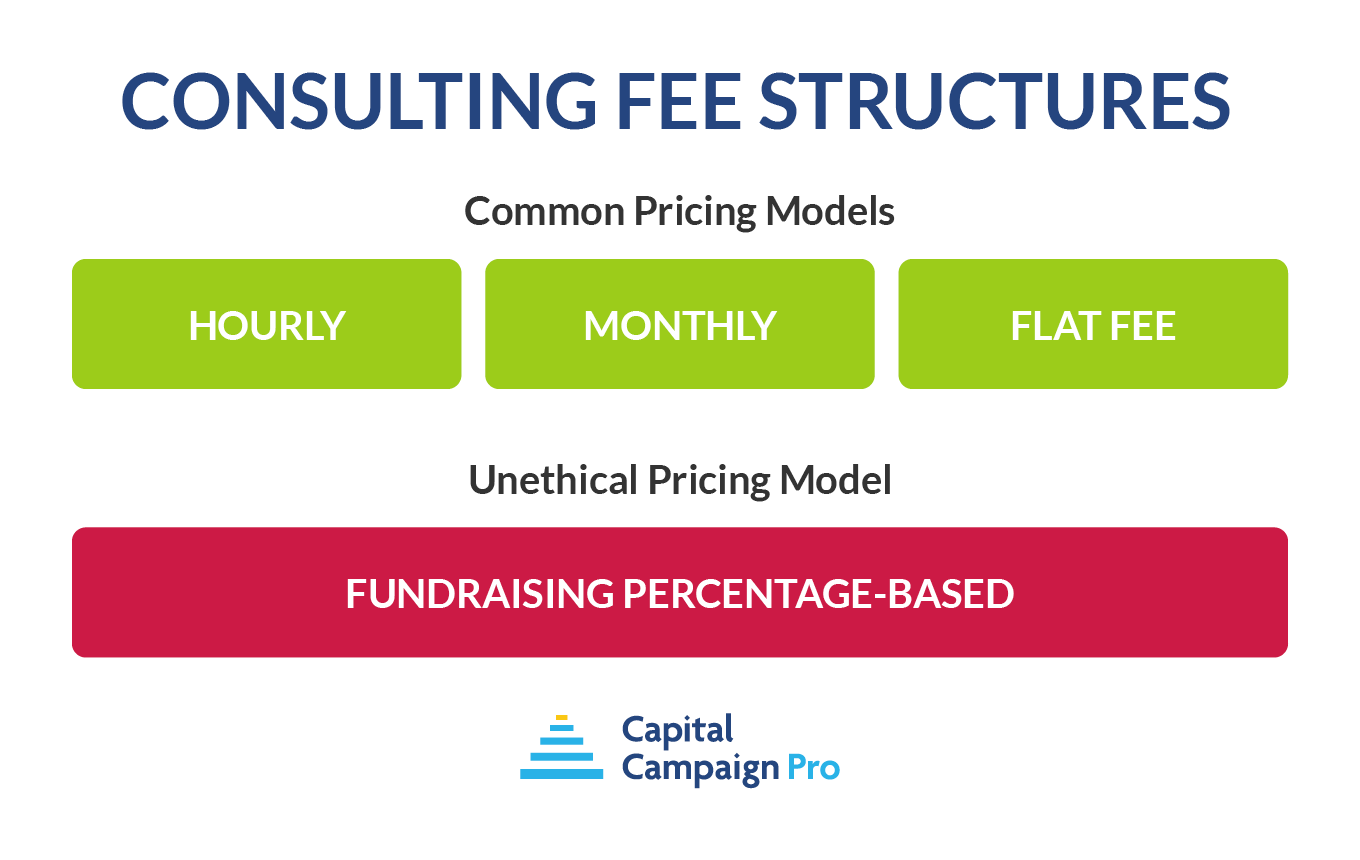 CONSULTING FEE STRUCTURES

Common Pricing Models

HOURLY

MONTHLY

FLAT FEE

Unethical Pricing Model

FUNDRAISING PERCENTAGE-BASED

Capital Campaign Pro